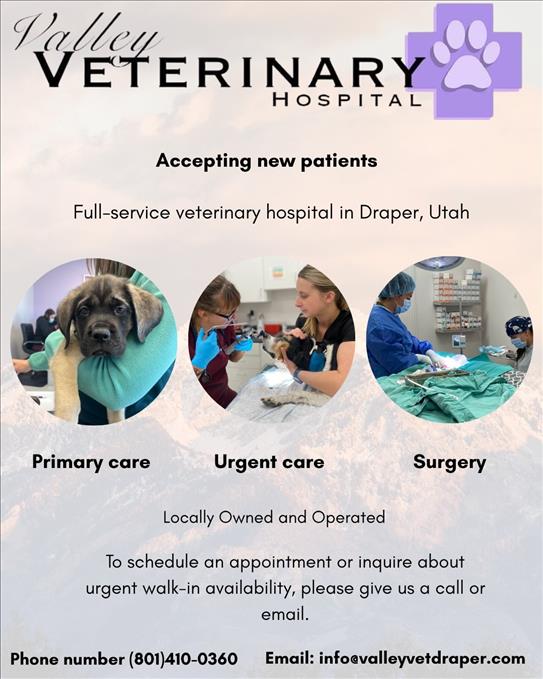 Valley
VETERINARY
HOSPITAL

Accepting new patients

Full-service veterinary hospital in Draper, Utah

Primary care

Urgent care

Surgery

Locally Owned and Operated

To schedule an appointment or inquire about urgent walk-in availability, please give us a call or email.

Phone number (801)410-0360

Email: info@valleyvetdraper.com